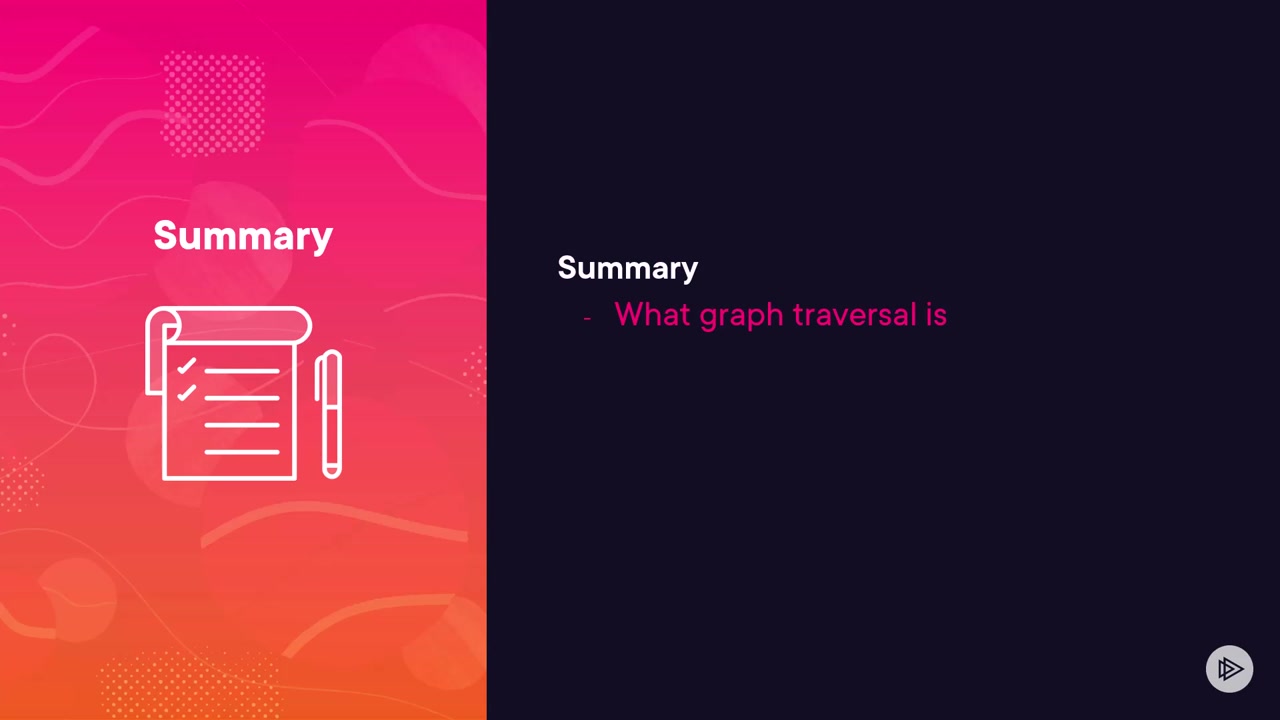 Summary

Summary

- What graph traversal is